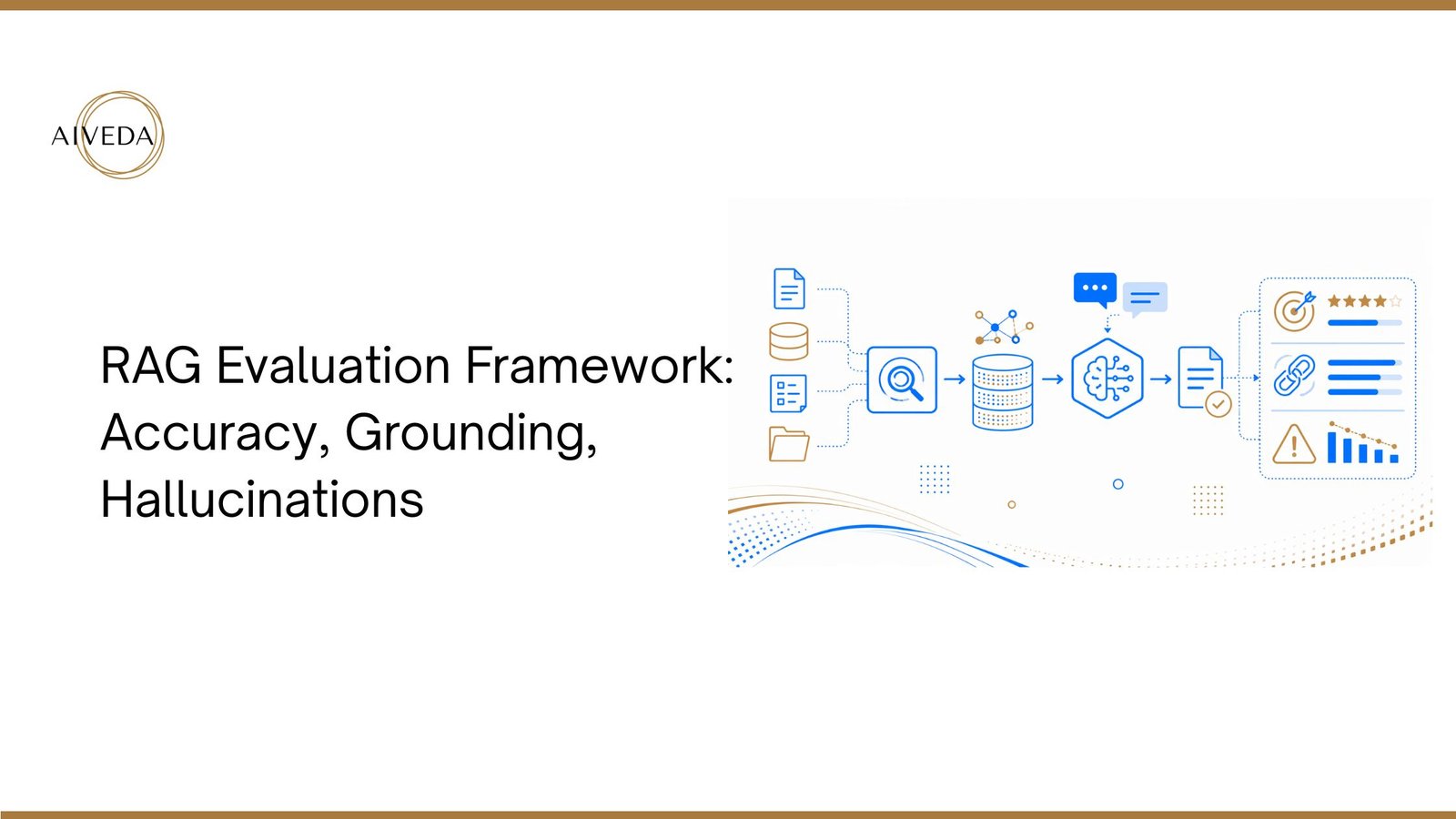 AIVEDA

RAG Evaluation Framework: Accuracy, Grounding, Hallucinations